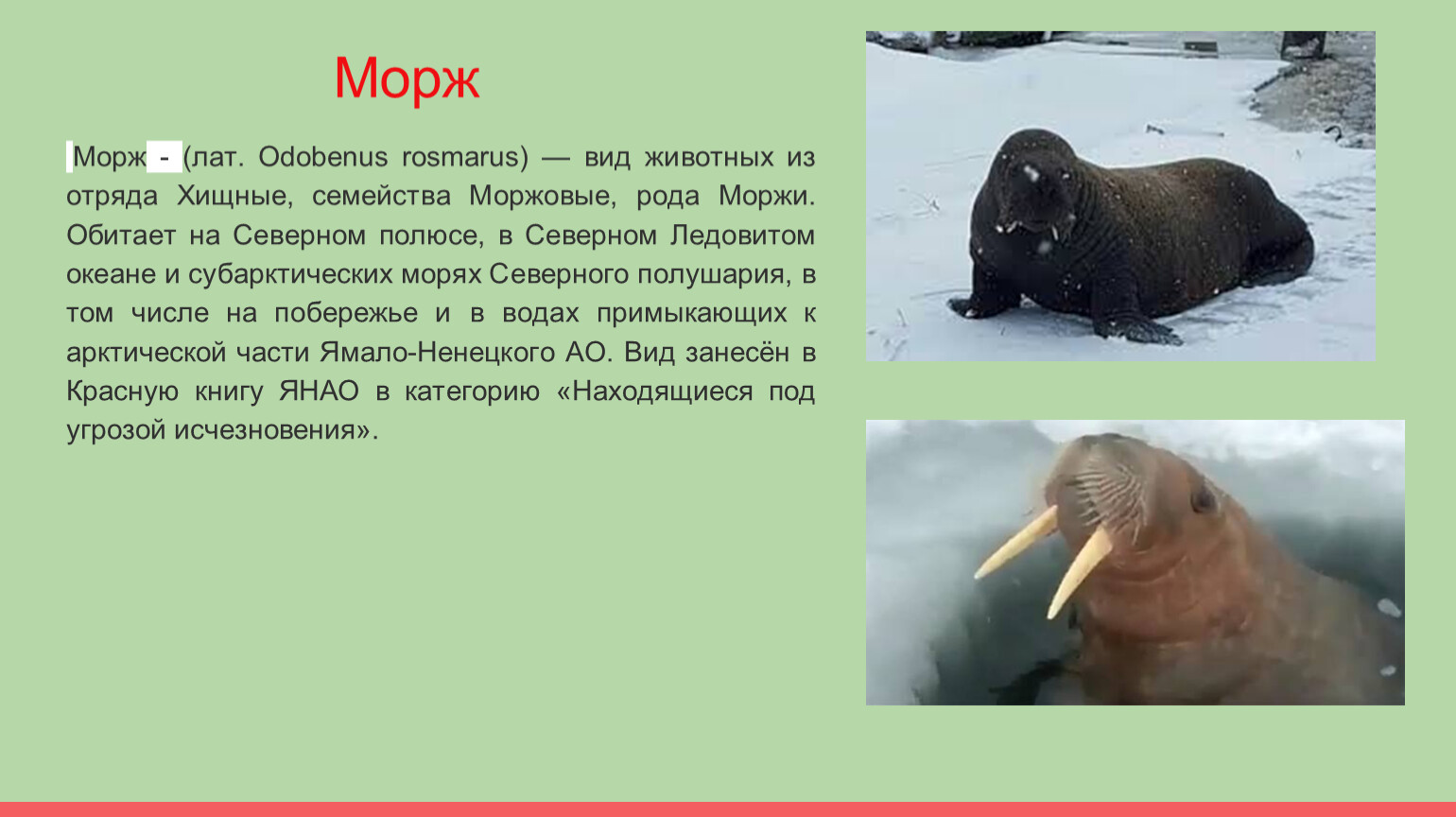 Морж

Морж - (лат. Odobenus rosmarus) — вид животных из отряда Хищные, семейства Моржовые, рода Моржи. Обитает на Северном полюсе, в Северном Ледовитом океане и субарктических морях Северного полушария, в том числе на побережье и в водах примыкающих к арктической части Ямало-Ненецкого АО. Вид занесён в Красную книгу ЯНАО в категорию «Находящиеся под угрозой исчезновения».